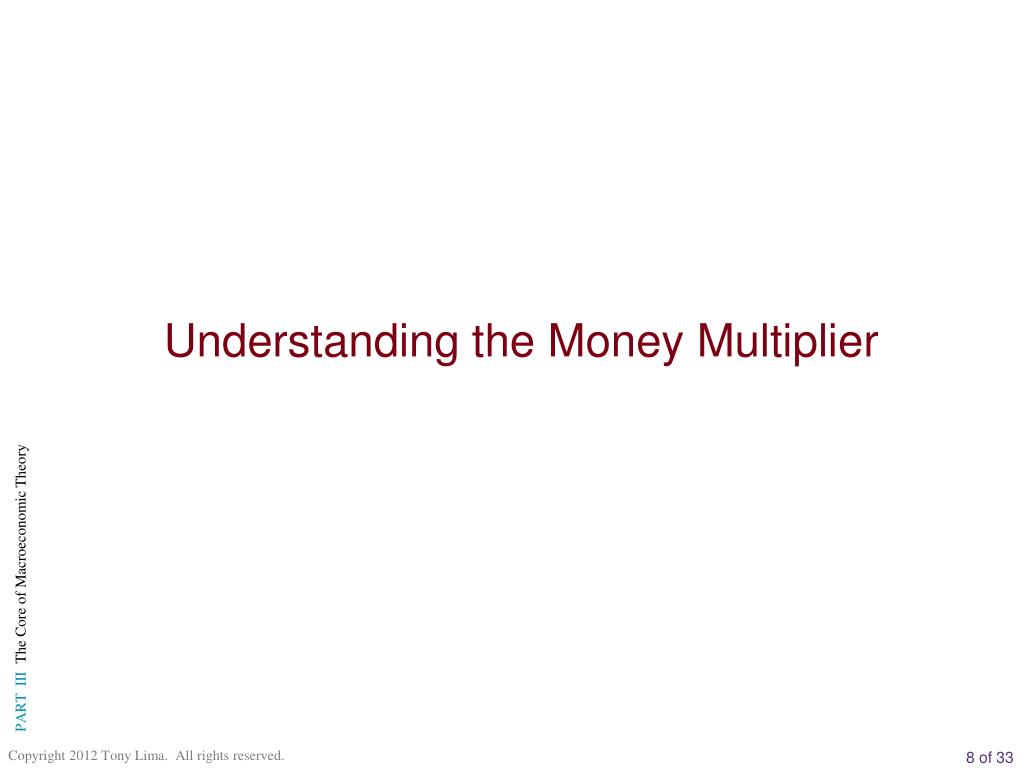 Understanding the Money Multiplier

PART III The Core of Macroeconomic Theory

Copyright 2012 Tony Lima. All rights reserved.

8 of 33